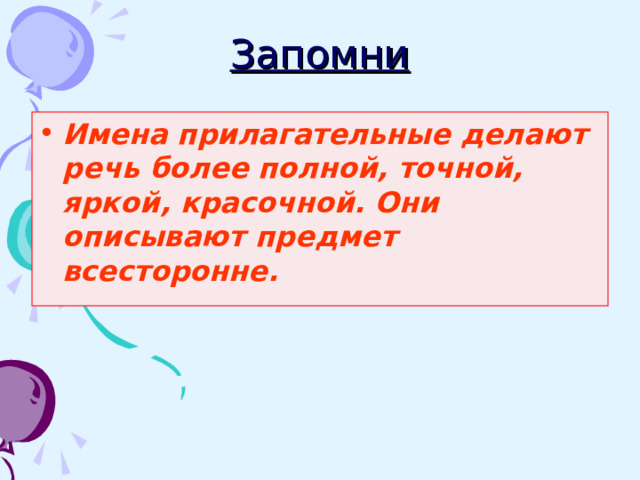 Запомни

• Имена прилагательные делают речь более полной, точной, яркой, красочной. Они описывают предмет всесторонне.